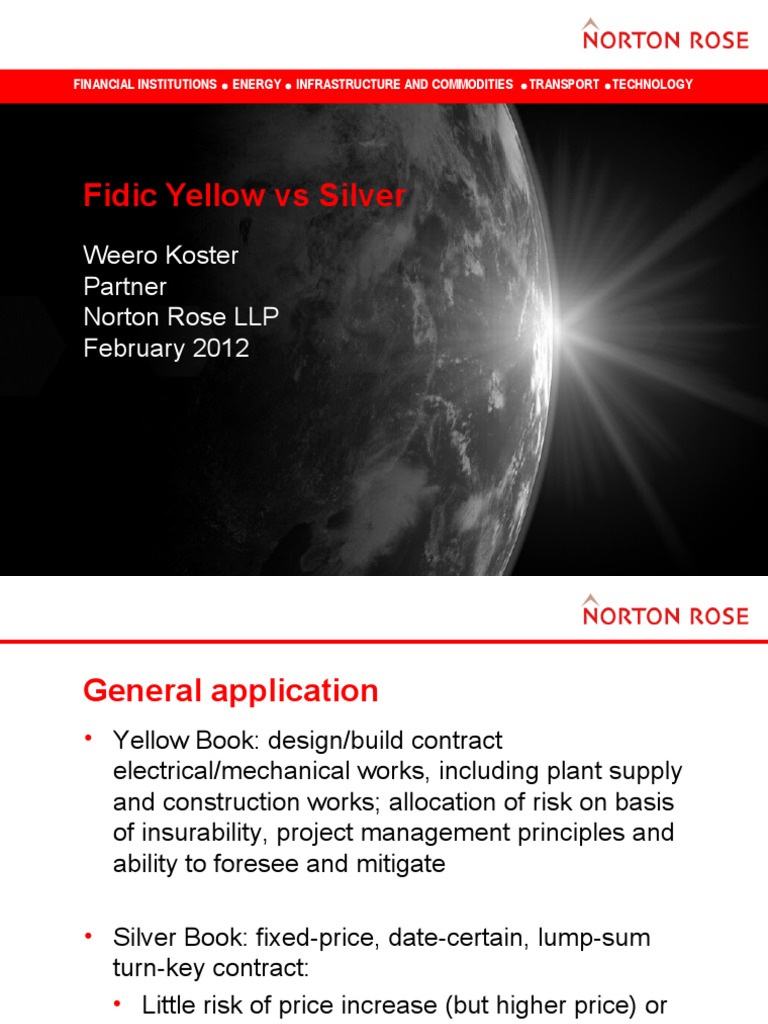 NORTON ROSE

FINANCIAL INSTITUTIONS • ENERGY • INFRASTRUCTURE AND COMMODITIES • TRANSPORT • TECHNOLOGY

Fidic Yellow vs Silver

Weero Koster
Partner
Norton Rose LLP
February 2012

NORTON ROSE

General application

• Yellow Book: design/build contract electrical/mechanical works, including plant supply and construction works; allocation of risk on basis of insurability, project management principles and ability to foresee and mitigate

• Silver Book: fixed-price, date-certain, lump-sum turn-key contract:

• Little risk of price increase (but higher price) or